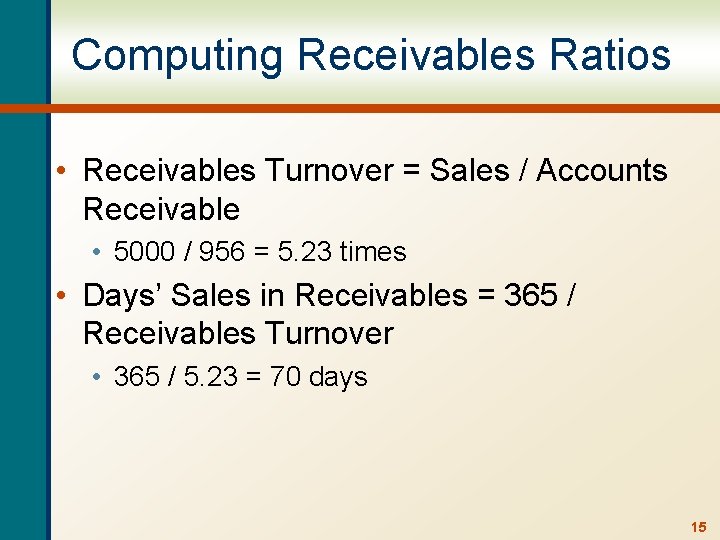 Computing Receivables Ratios

• Receivables Turnover = Sales / Accounts Receivable
  • 5000 / 956 = 5.23 times
• Days' Sales in Receivables = 365 / Receivables Turnover
  • 365 / 5.23 = 70 days

15